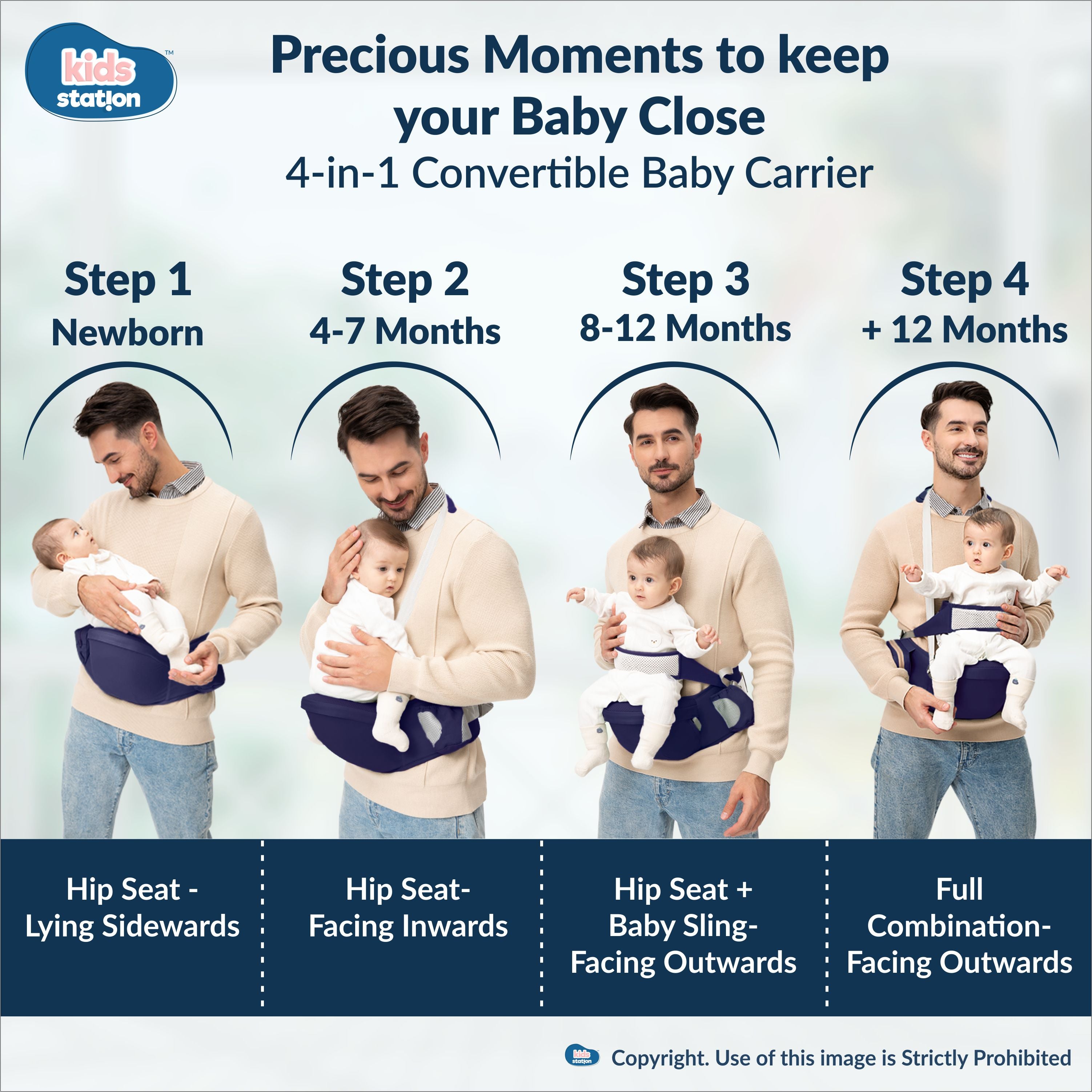 kids station™

Precious Moments to keep your Baby Close
4-in-1 Convertible Baby Carrier

Step 1
Newborn

Step 2
4-7 Months

Step 3
8-12 Months

Step 4
+ 12 Months

Hip Seat - Lying Sidewards

Hip Seat- Facing Inwards

Hip Seat + Baby Sling- Facing Outwards

Full Combination- Facing Outwards

kids station

Copyright. Use of this image is Strictly Prohibited